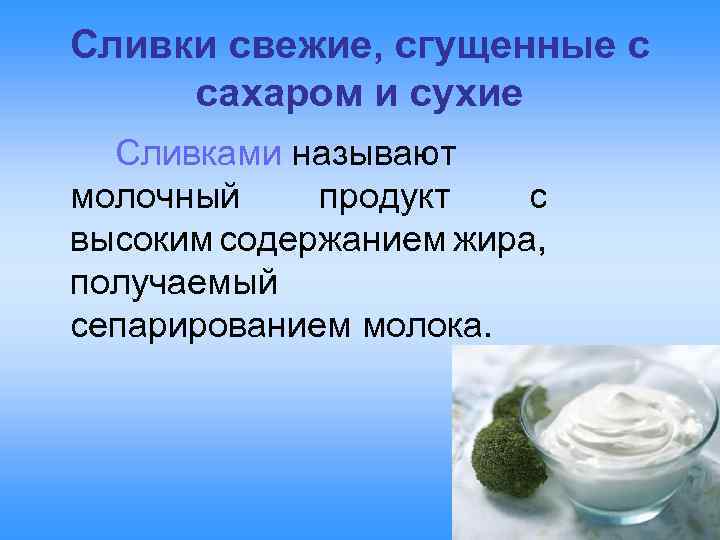 Сливки свежие, сгущенные с сахаром и сухие

Сливками называют молочный продукт с высоким содержанием жира, получаемый сепарированием молока.